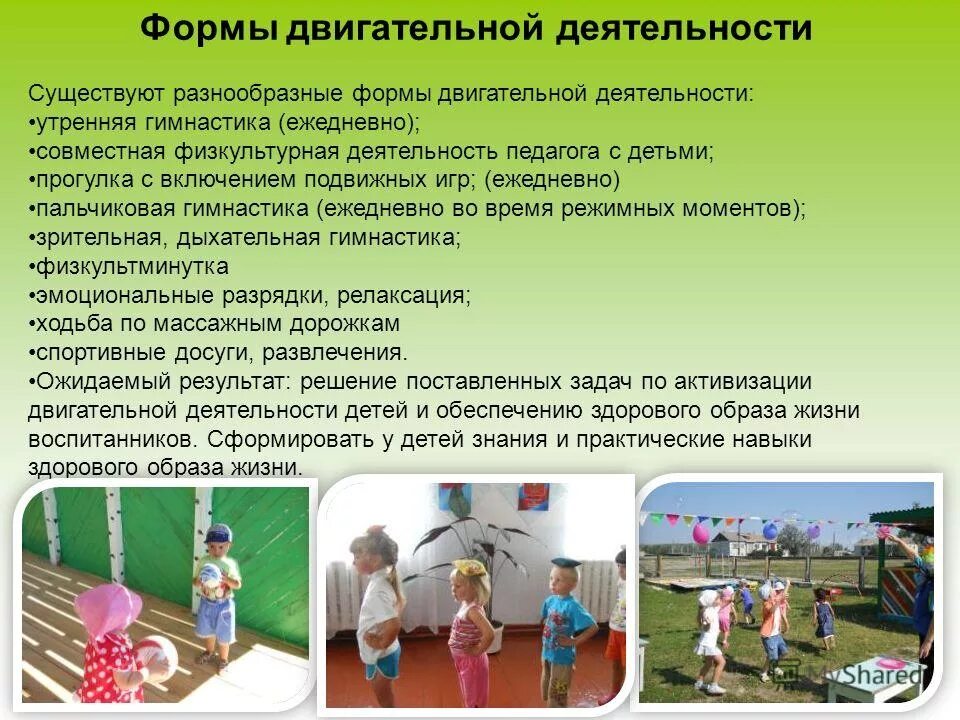 Формы двигательной деятельности

Существуют разнообразные формы двигательной деятельности:
•утренняя гимнастика (ежедневно);
•совместная физкультурная деятельность педагога с детьми;
•прогулка с включением подвижных игр; (ежедневно)
•пальчиковая гимнастика (ежедневно во время режимных моментов);
•зрительная, дыхательная гимнастика;
•физкультминутка
•эмоциональные разрядки, релаксация;
•ходьба по массажным дорожкам
•спортивные досуги, развлечения.
•Ожидаемый результат: решение поставленных задач по активизации двигательной деятельности детей и обеспечению здорового образа жизни воспитанников. Сформировать у детей знания и практические навыки здорового образа жизни.

MyShared